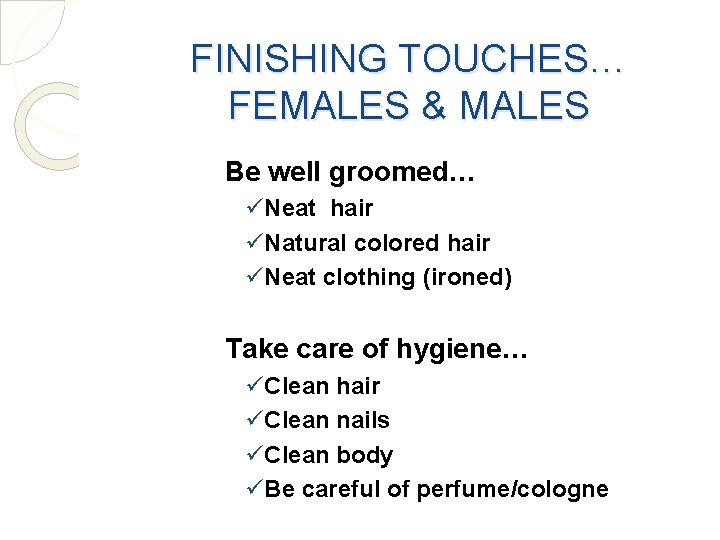 FINISHING TOUCHES… FEMALES & MALES

Be well groomed…

✓Neat hair

✓Natural colored hair

✓Neat clothing (ironed)

Take care of hygiene…

✓Clean hair

✓Clean nails

✓Clean body

✓Be careful of perfume/cologne